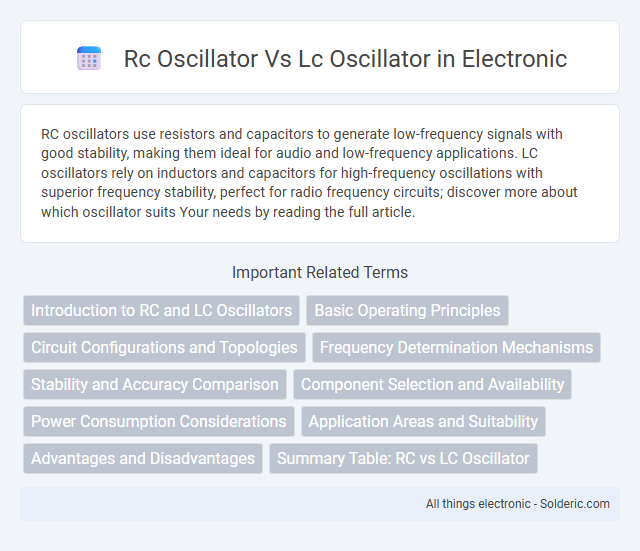 Rc Oscillator Vs Lc Oscillator in Electronic

RC oscillators use resistors and capacitors to generate low-frequency signals with good stability, making them ideal for audio and low-frequency applications. LC oscillators rely on inductors and capacitors for high-frequency oscillations with superior frequency stability, perfect for radio frequency circuits; discover more about which oscillator suits Your needs by reading the full article.

Important Related Terms

Introduction to RC and LC Oscillators
Basic Operating Principles
Circuit Configurations and Topologies
Frequency Determination Mechanisms
Stability and Accuracy Comparison
Component Selection and Availability
Power Consumption Considerations
Application Areas and Suitability
Advantages and Disadvantages
Summary Table: RC vs LC Oscillator

All things electronic - Solderic.com